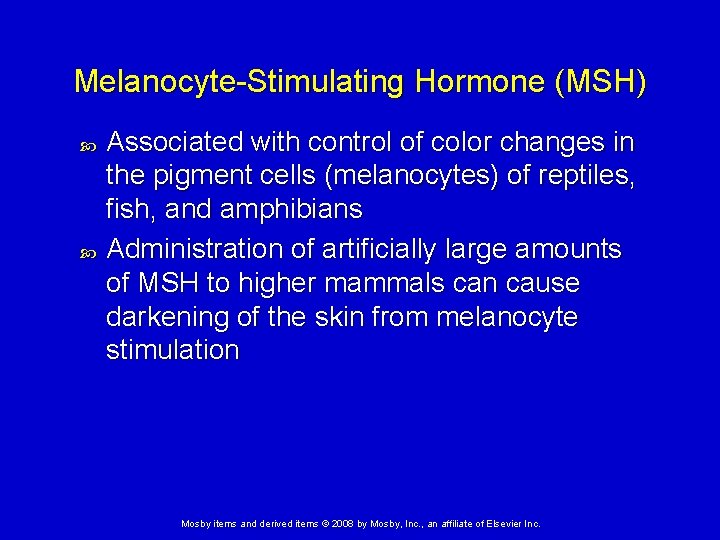 Melanocyte-Stimulating Hormone (MSH)

Associated with control of color changes in the pigment cells (melanocytes) of reptiles, fish, and amphibians

Administration of artificially large amounts of MSH to higher mammals can cause darkening of the skin from melanocyte stimulation

Mosby items and derived items © 2008 by Mosby, Inc., an affiliate of Elsevier Inc.